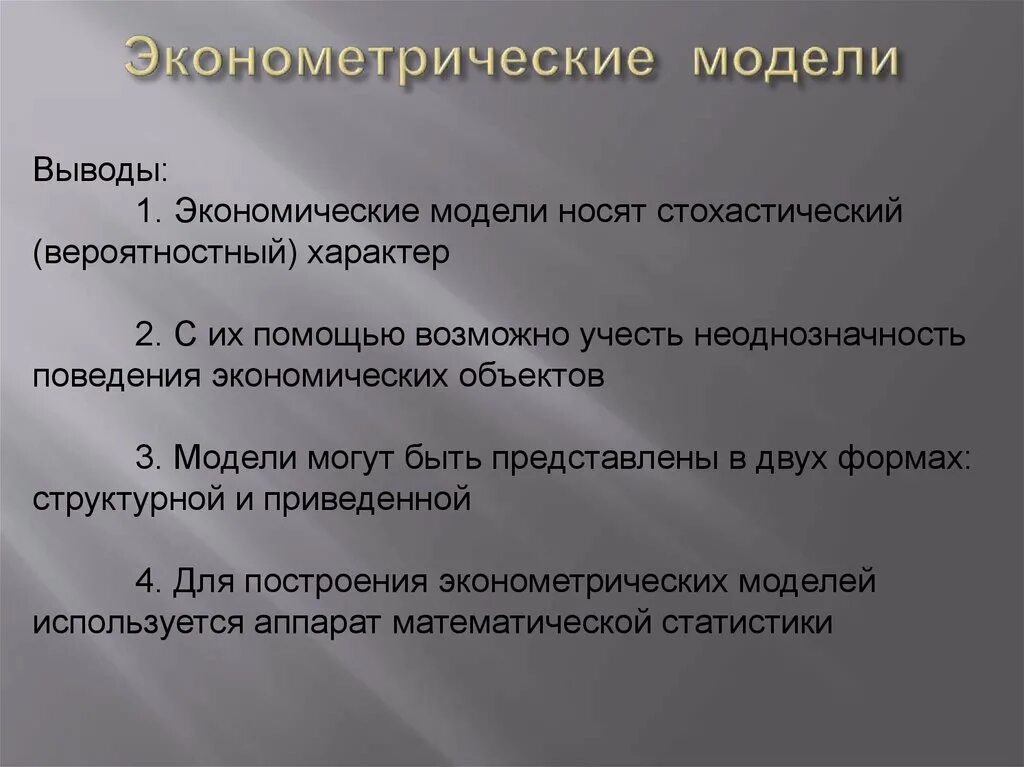 Эконометрические модели

Выводы:

1. Экономические модели носят стохастический (вероятностный) характер

2. С их помощью возможно учесть неоднозначность поведения экономических объектов

3. Модели могут быть представлены в двух формах: структурной и приведенной

4. Для построения эконометрических моделей используется аппарат математической статистики